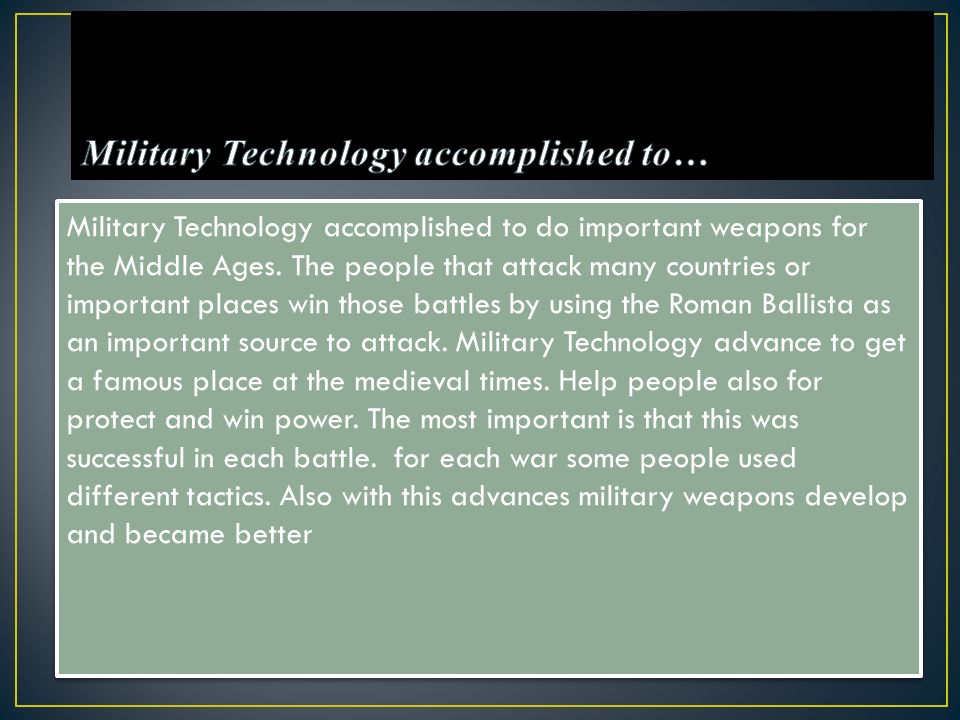 Military Technology accomplished to…

Military Technology accomplished to do important weapons for the Middle Ages. The people that attack many countries or important places win those battles by using the Roman Ballista as an important source to attack. Military Technology advance to get a famous place at the medieval times. Help people also for protect and win power. The most important is that this was successful in each battle. for each war some people used different tactics. Also with this advances military weapons develop and became better